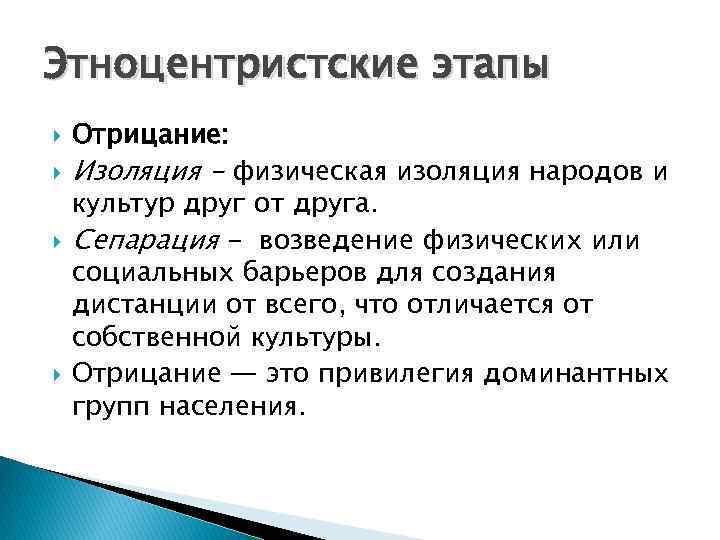 Этноцентристские этапы

Отрицание:

Изоляция – физическая изоляция народов и культур друг от друга.

Сепарация – возведение физических или социальных барьеров для создания дистанции от всего, что отличается от собственной культуры.

Отрицание — это привилегия доминантных групп населения.